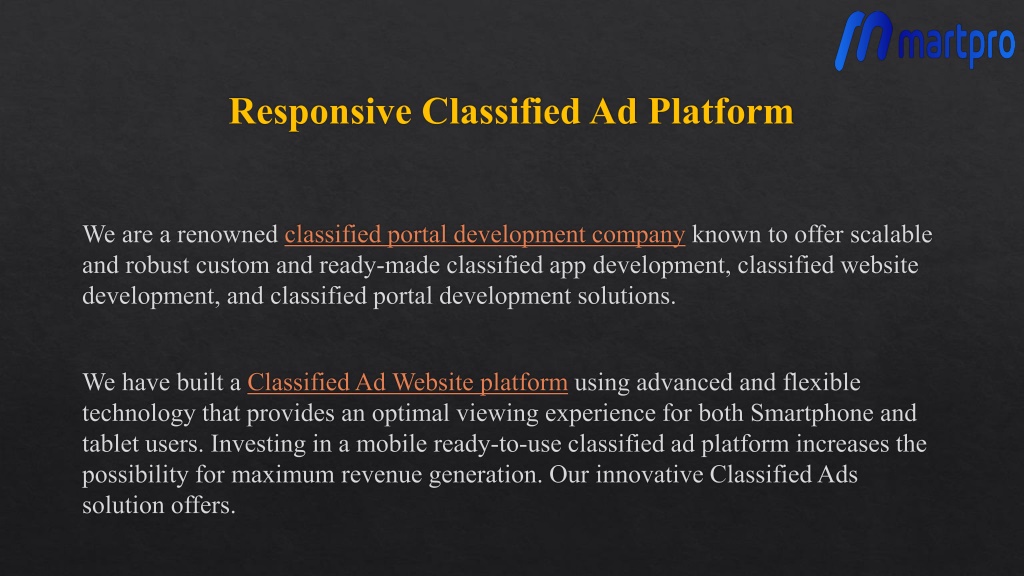 martpro

Responsive Classified Ad Platform

We are a renowned classified portal development company known to offer scalable and robust custom and ready-made classified app development, classified website development, and classified portal development solutions.

We have built a Classified Ad Website platform using advanced and flexible technology that provides an optimal viewing experience for both Smartphone and tablet users. Investing in a mobile ready-to-use classified ad platform increases the possibility for maximum revenue generation. Our innovative Classified Ads solution offers.